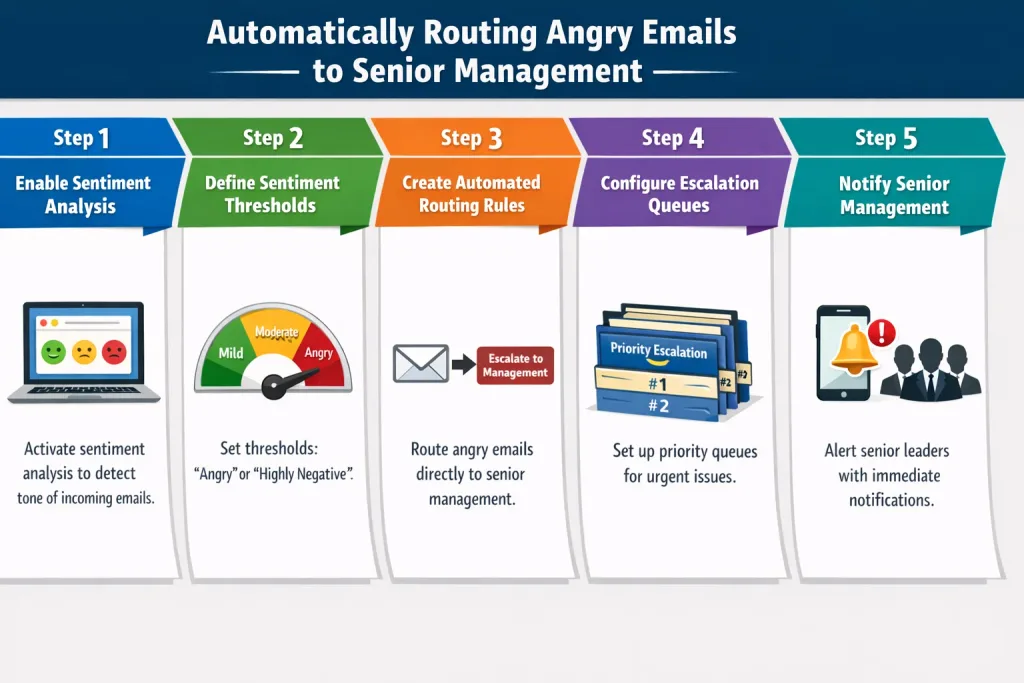 Automatically Routing Angry Emails to Senior Management

Step 1
Enable Sentiment Analysis

Activate sentiment analysis to detect tone of incoming emails.

Step 2
Define Sentiment Thresholds

Mild
Moderate
Angry

Set thresholds: "Angry" or "Highly Negative".

Step 3
Create Automated Routing Rules

Escalate to Management

Route angry emails directly to senior management.

Step 4
Configure Escalation Queues

Priority Escalation
#1
#2
#2

Set up priority queues for urgent issues.

Step 5
Notify Senior Management

Alert senior leaders with immediate notifications.